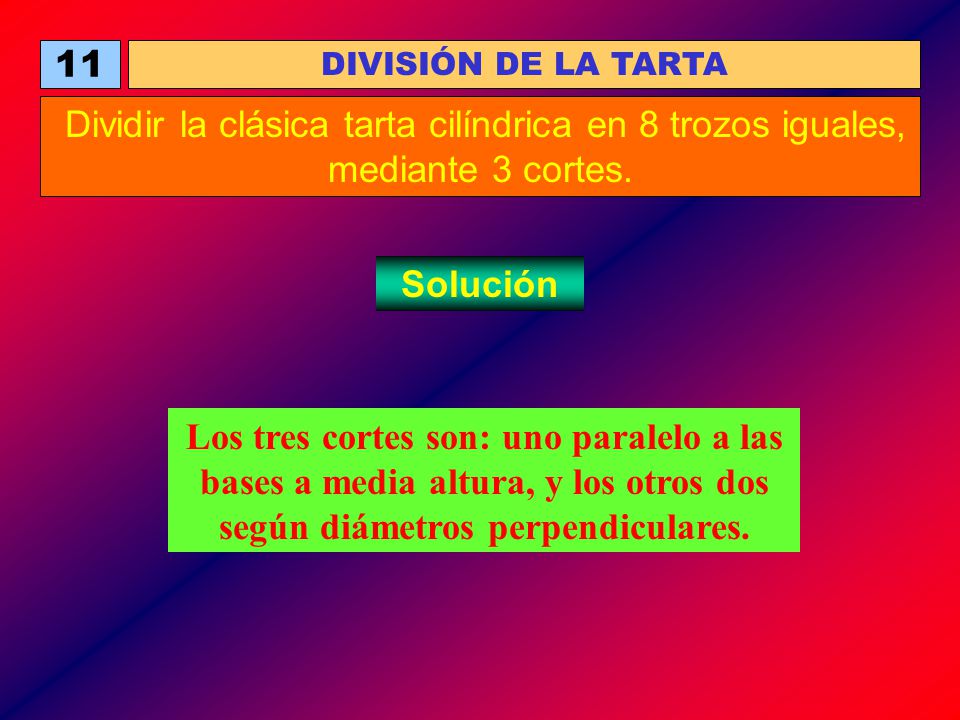 11

DIVISIÓN DE LA TARTA

Dividir la clásica tarta cilíndrica en 8 trozos iguales, mediante 3 cortes.

Solución

Los tres cortes son: uno paralelo a las bases a media altura, y los otros dos según diámetros perpendiculares.